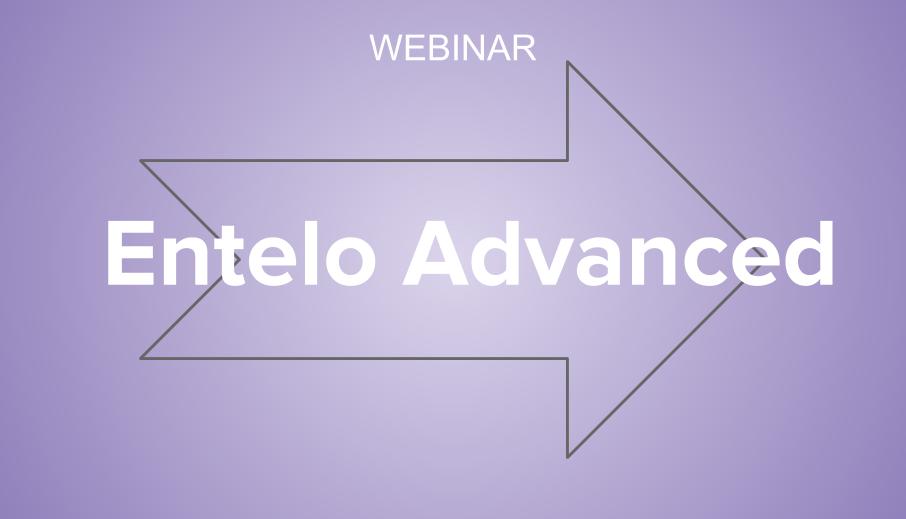 WEBINAR

Entelo Advanced